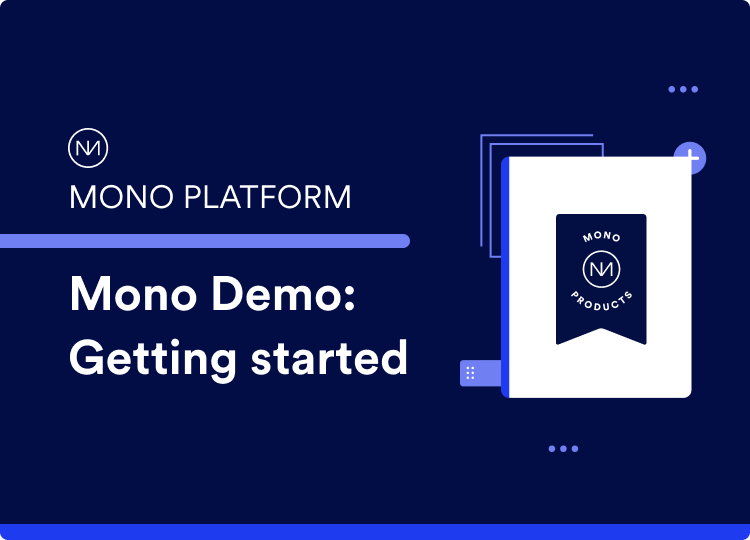 MONO PLATFORM

Mono Demo: Getting started

MONO

PRODUCTS